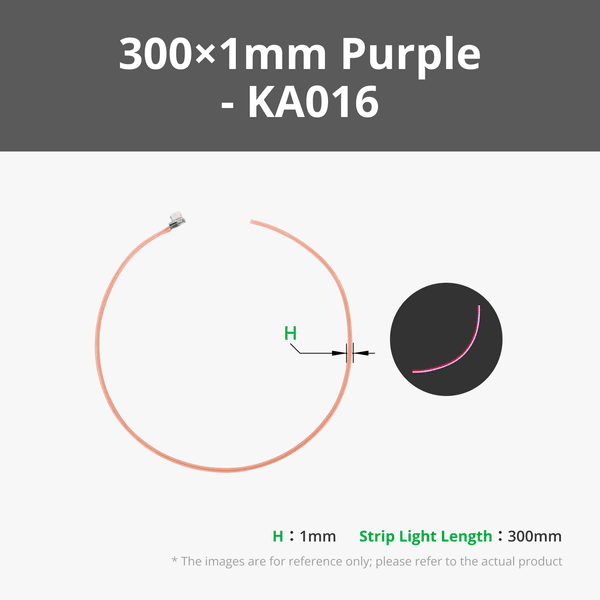 300×1mm Purple - KA016

H

H：1mm Strip Light Length：300mm

* The images are for reference only; please refer to the actual product